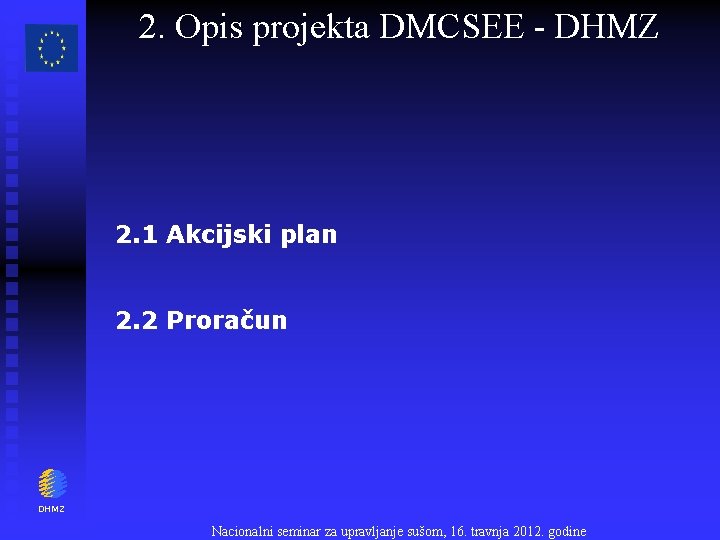 2. Opis projekta DMCSEE - DHMZ

2.1 Akcijski plan

2.2 Proračun

DHMZ

Nacionalni seminar za upravljanje sušom, 16. travnja 2012. godine